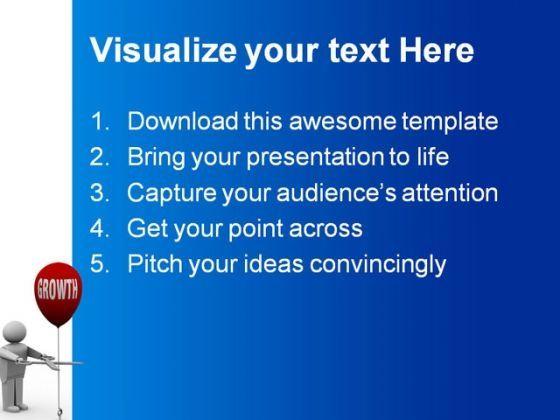 Visualize your text Here

1. Download this awesome template
2. Bring your presentation to life
3. Capture your audience's attention
4. Get your point across
5. Pitch your ideas convincingly

GROWTH